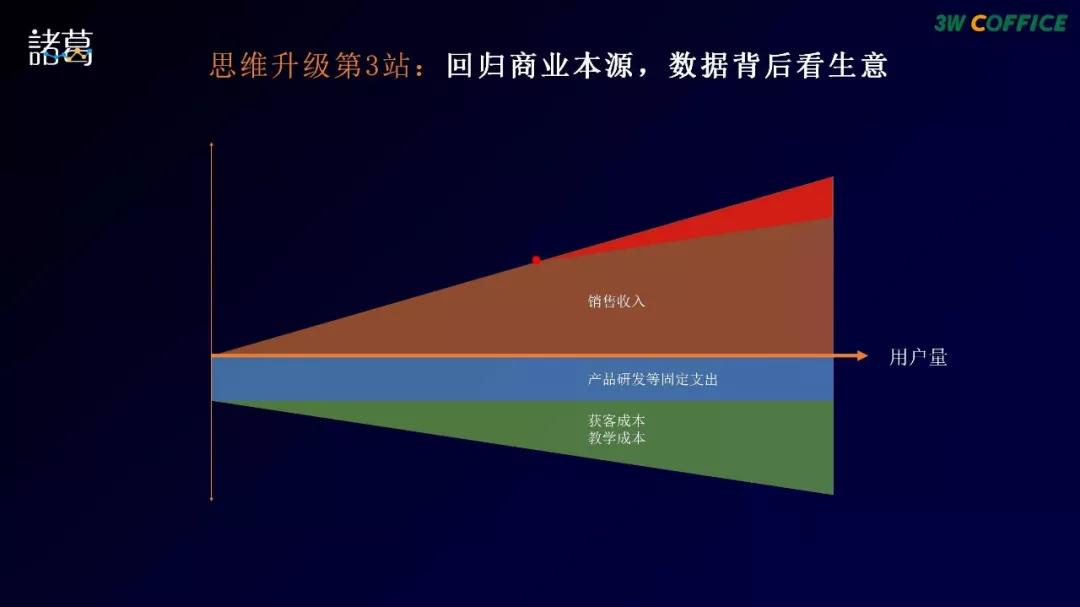 諸葛

3W COFFICE

思维升级第3站：回归商业本源，数据背后看生意

销售收入

用户量

产品研发等固定支出

获客成本
教学成本